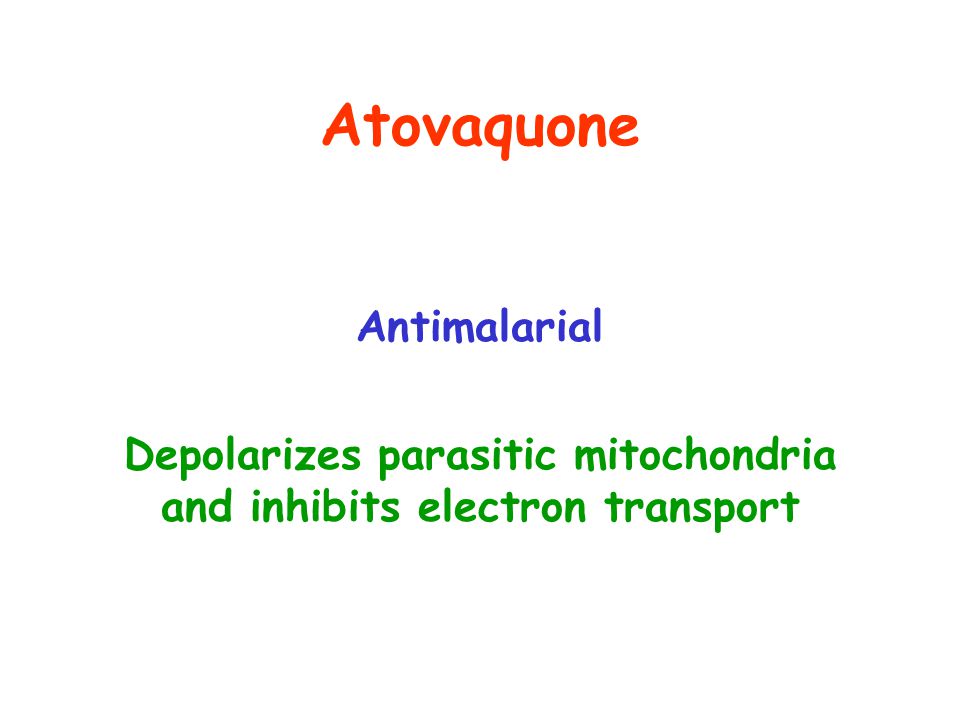 Atovaquone

Antimalarial

Depolarizes parasitic mitochondria and inhibits electron transport